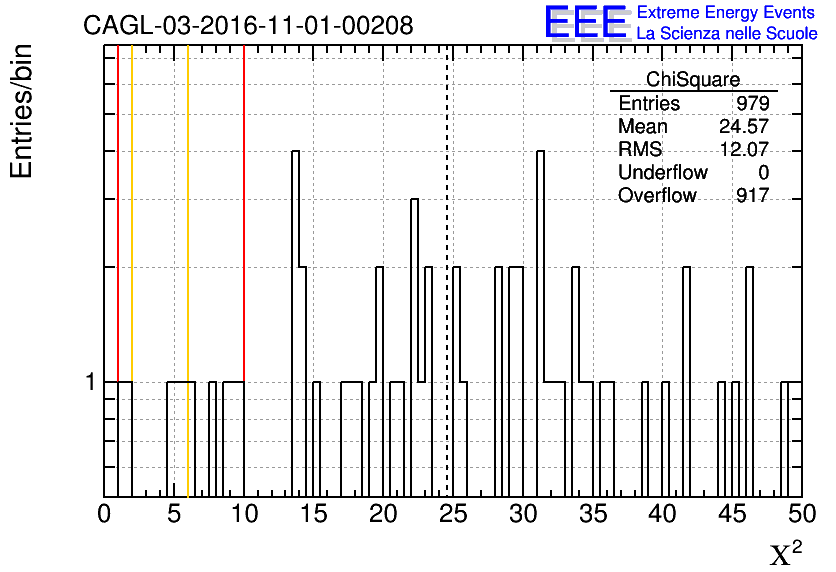 CAGL-03-2016-11-01-00208

EEE Extreme Energy Events
La Scienza nelle Scuole

Entries/bin

| ChiSquare | |
|---|---|
| Entries | 979 |
| Mean | 24.57 |
| RMS | 12.07 |
| Underflow | 0 |
| Overflow | 917 |

1

0 5 10 15 20 25 30 35 40 45 50

$\chi^2$